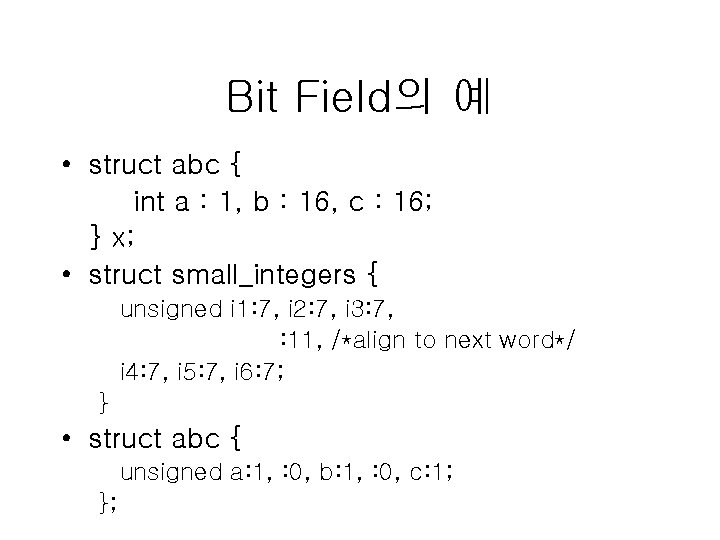 Bit Field의 예

• struct abc {
int a : 1, b : 16, c : 16;
} x;

• struct small_integers {
unsigned i1:7, i2:7, i3:7,
:11, /*align to next word*/
i4:7, i5:7, i6:7;
}

• struct abc {
unsigned a:1, :0, b:1, :0, c:1;
};